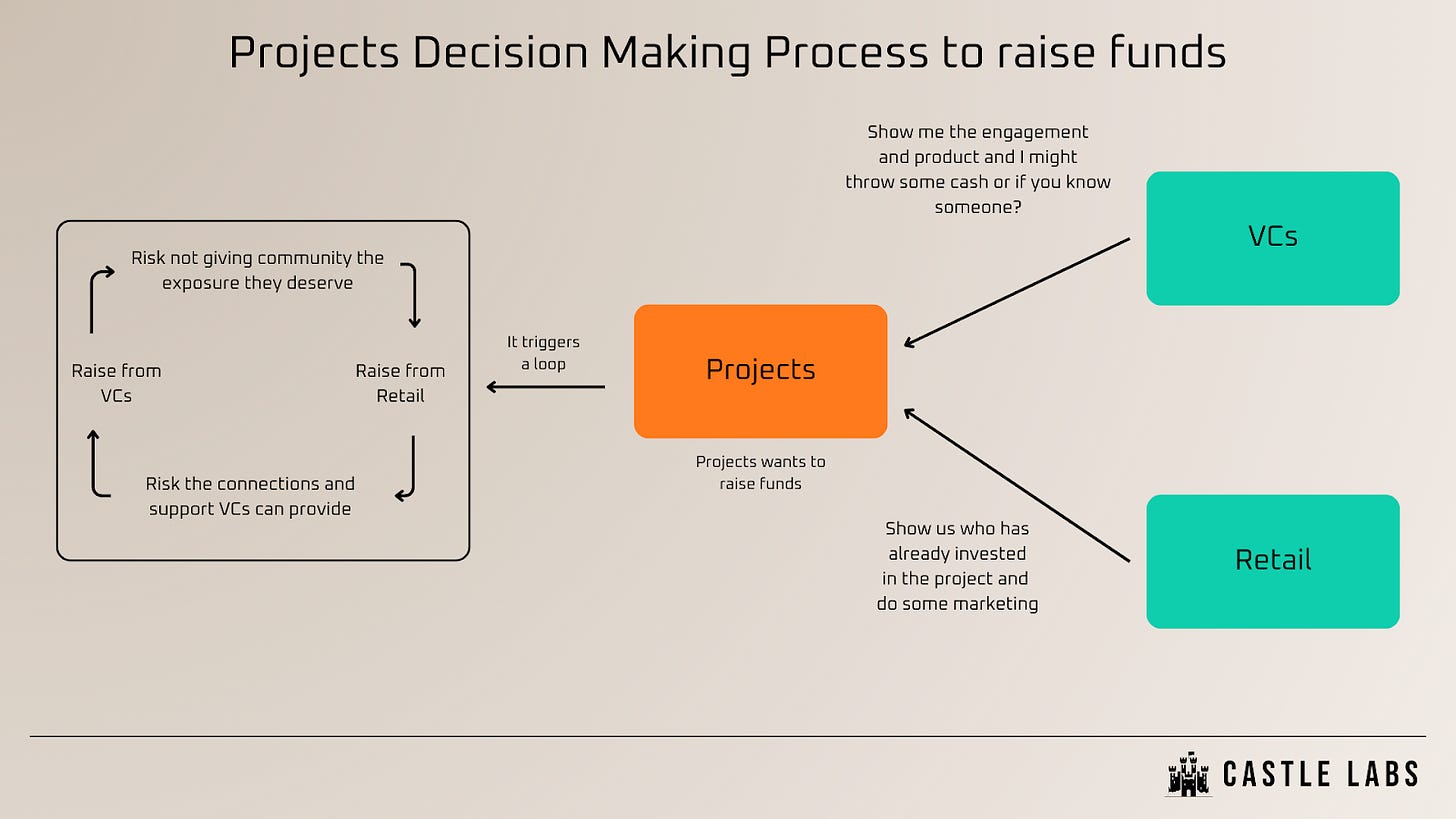 Projects Decision Making Process to raise funds

Risk not giving community the exposure they deserve

Raise from VCs

Raise from Retail

Risk the connections and support VCs can provide

It triggers a loop

Projects

Projects wants to raise funds

Show me the engagement and product and I might throw some cash or if you know someone?

VCs

Show us who has already invested in the project and do some marketing

Retail

CASTLE LABS